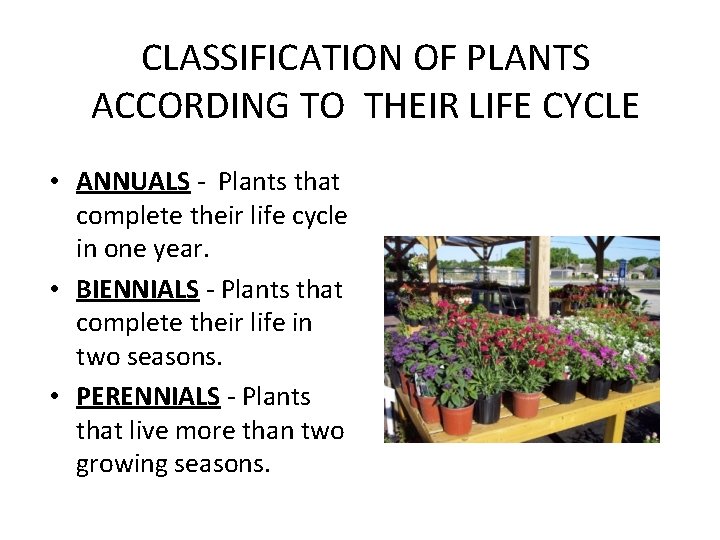 CLASSIFICATION OF PLANTS ACCORDING TO THEIR LIFE CYCLE

• ANNUALS - Plants that complete their life cycle in one year.

• BIENNIALS - Plants that complete their life in two seasons.

• PERENNIALS - Plants that live more than two growing seasons.